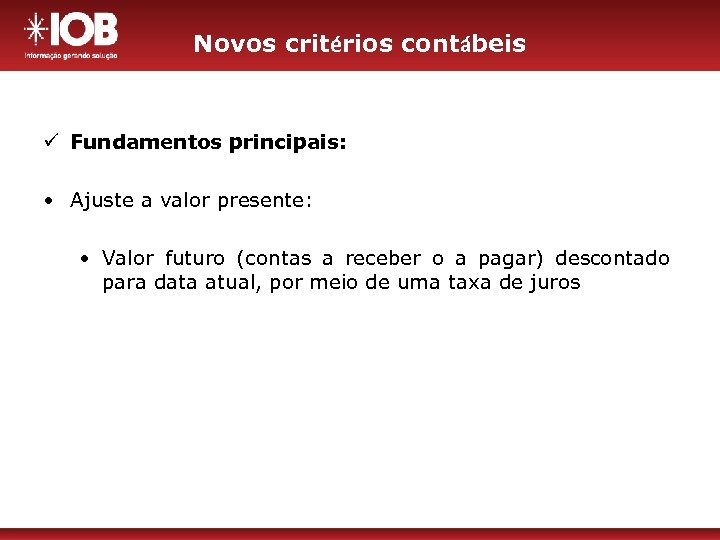 IOB
Informação gerando solução

Novos critérios contábeis

✓ Fundamentos principais:

• Ajuste a valor presente:

• Valor futuro (contas a receber o a pagar) descontado para data atual, por meio de uma taxa de juros